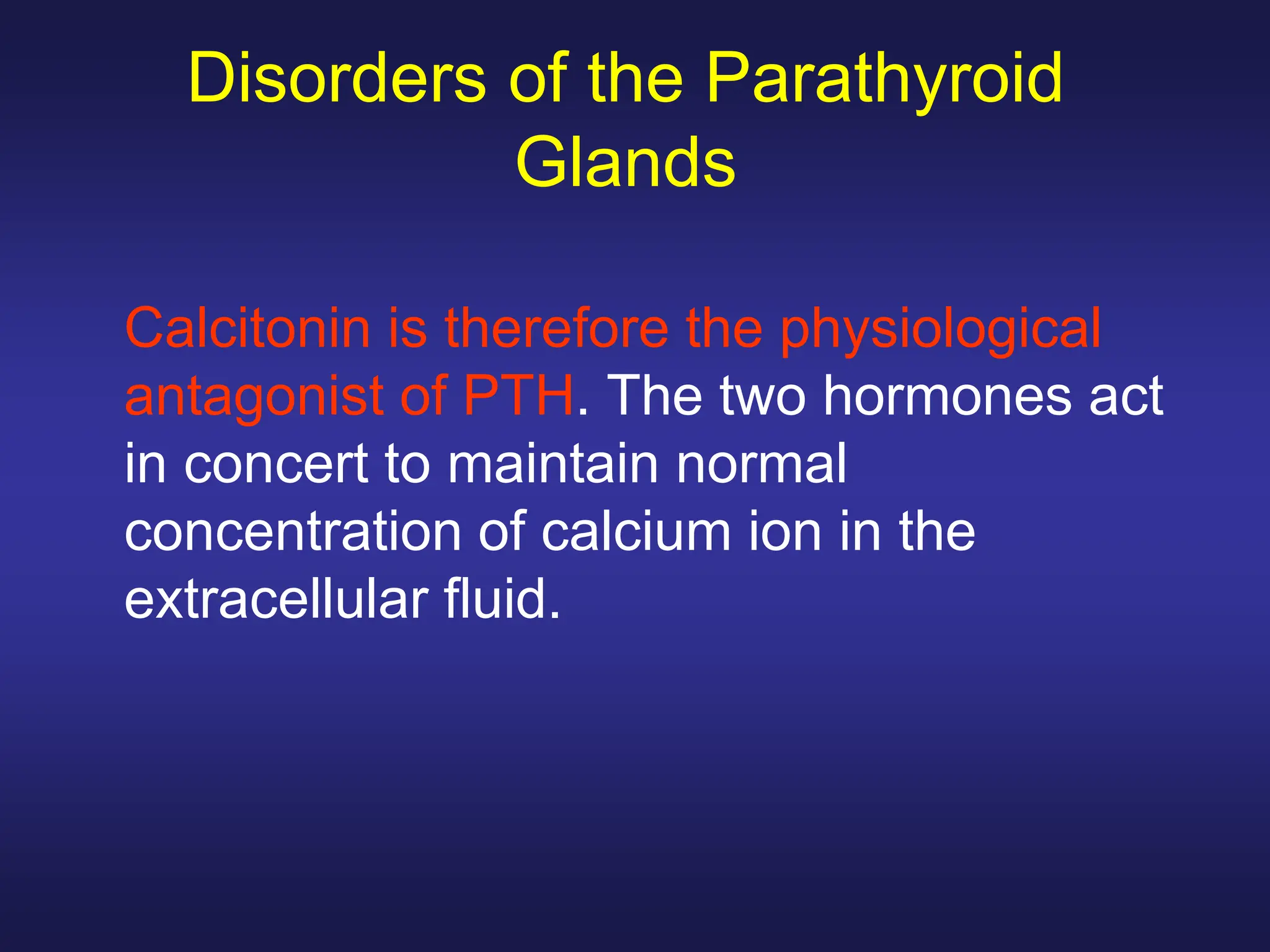 Disorders of the Parathyroid Glands

Calcitonin is therefore the physiological antagonist of PTH. The two hormones act in concert to maintain normal concentration of calcium ion in the extracellular fluid.